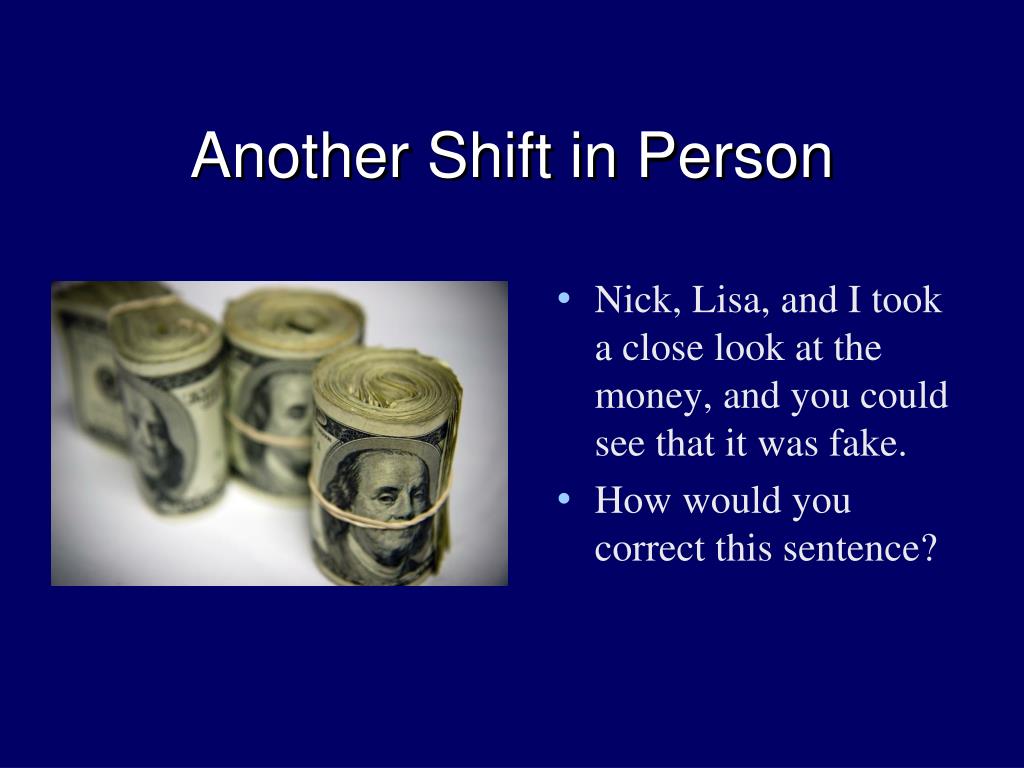 Another Shift in Person

• Nick, Lisa, and I took a close look at the money, and you could see that it was fake.
• How would you correct this sentence?